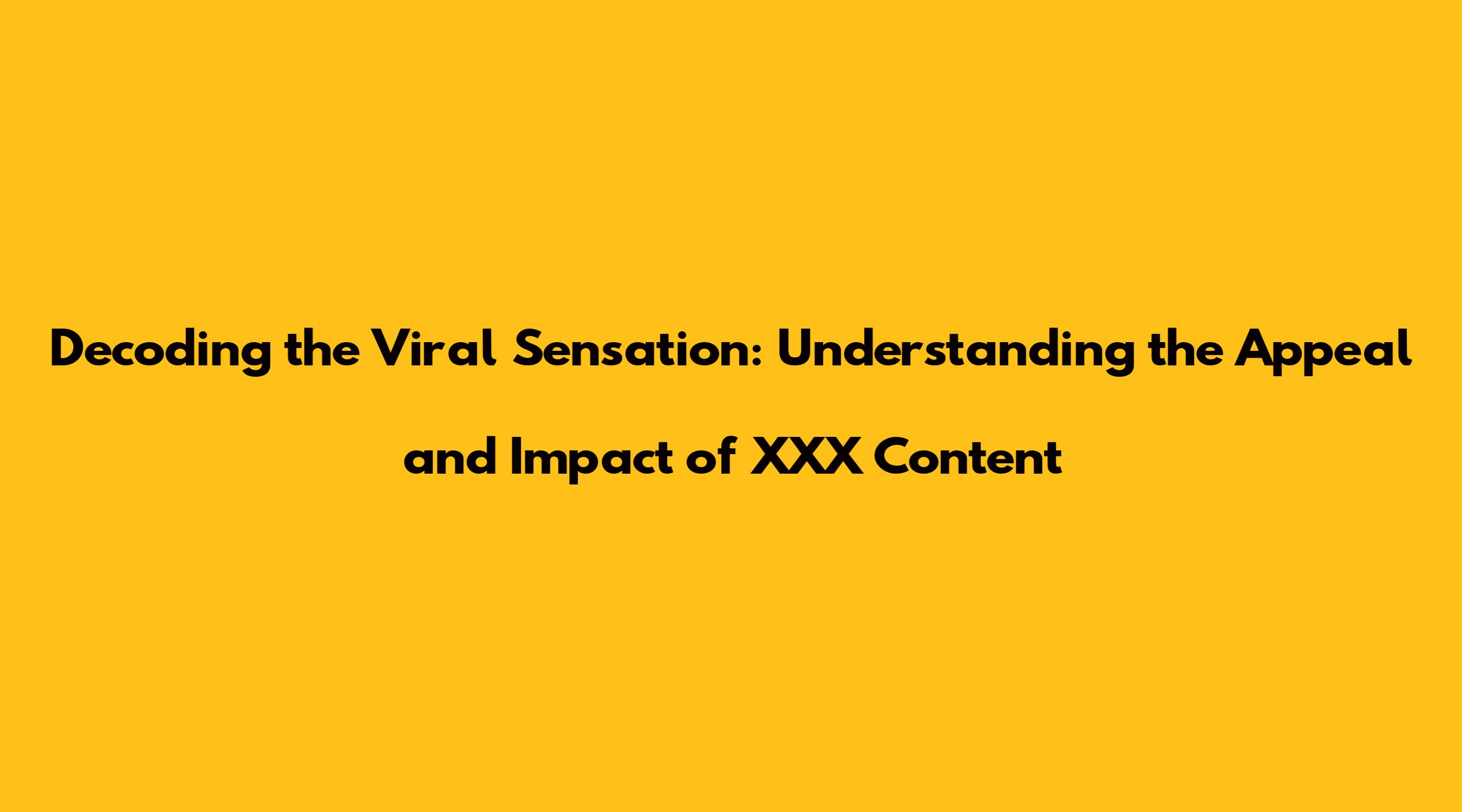 Decoding the Viral Sensation: Understanding the Appeal and Impact of XXX Content